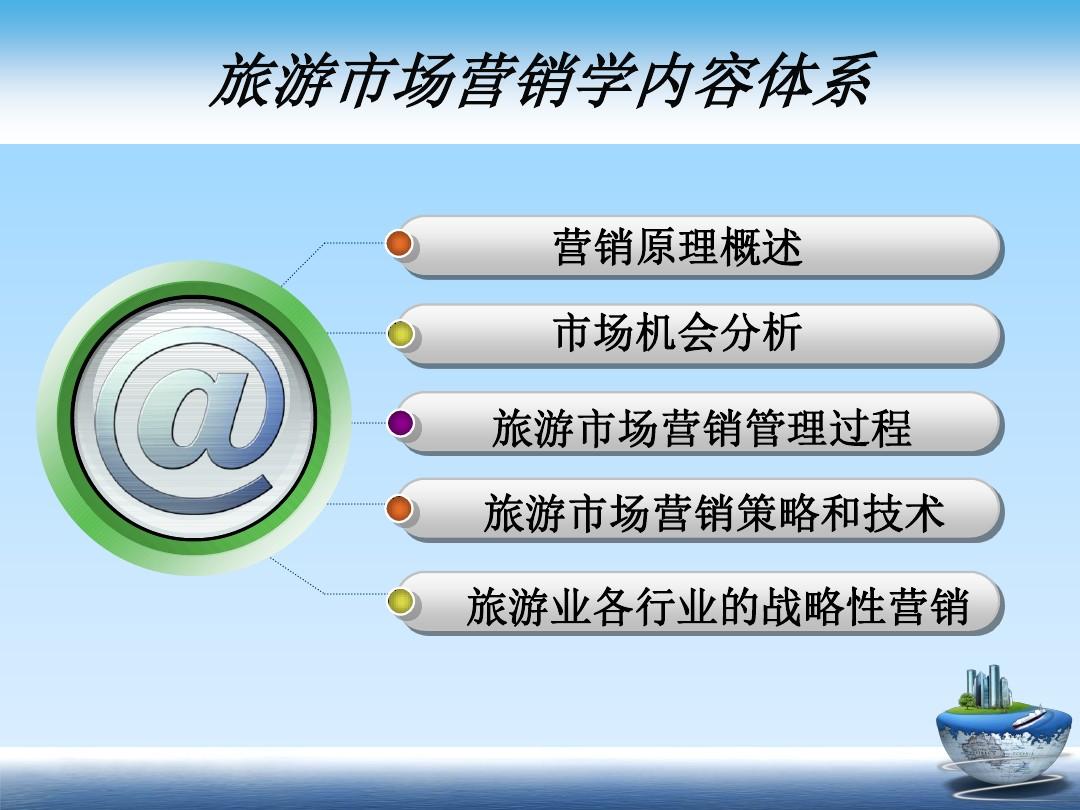 旅游市场营销学内容体系

@

营销原理概述

市场机会分析

旅游市场营销管理过程

旅游市场营销策略和技术

旅游业各行业的战略性营销